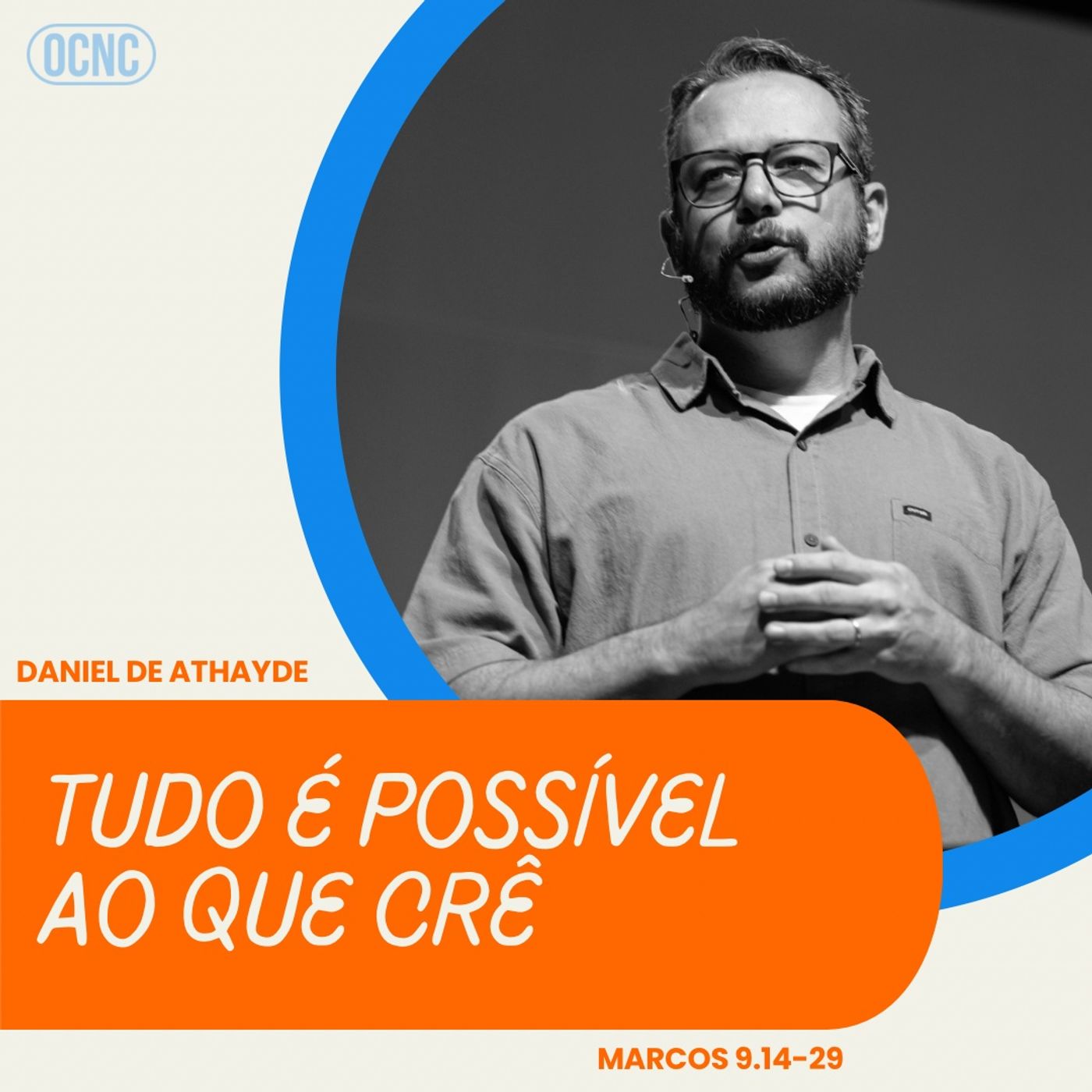 OCNC

DANIEL DE ATHAYDE

TUDO É POSSÍVEL AO QUE CRÊ

MARCOS 9.14-29